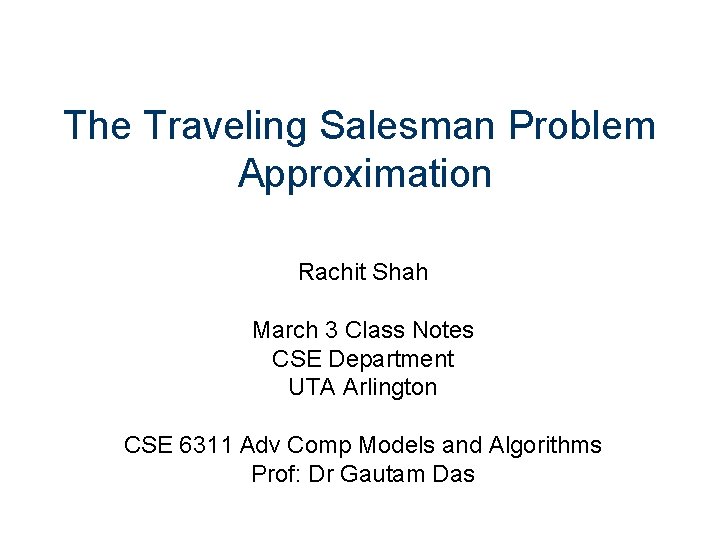 The Traveling Salesman Problem Approximation

Rachit Shah

March 3 Class Notes
CSE Department
UTA Arlington

CSE 6311 Adv Comp Models and Algorithms
Prof: Dr Gautam Das